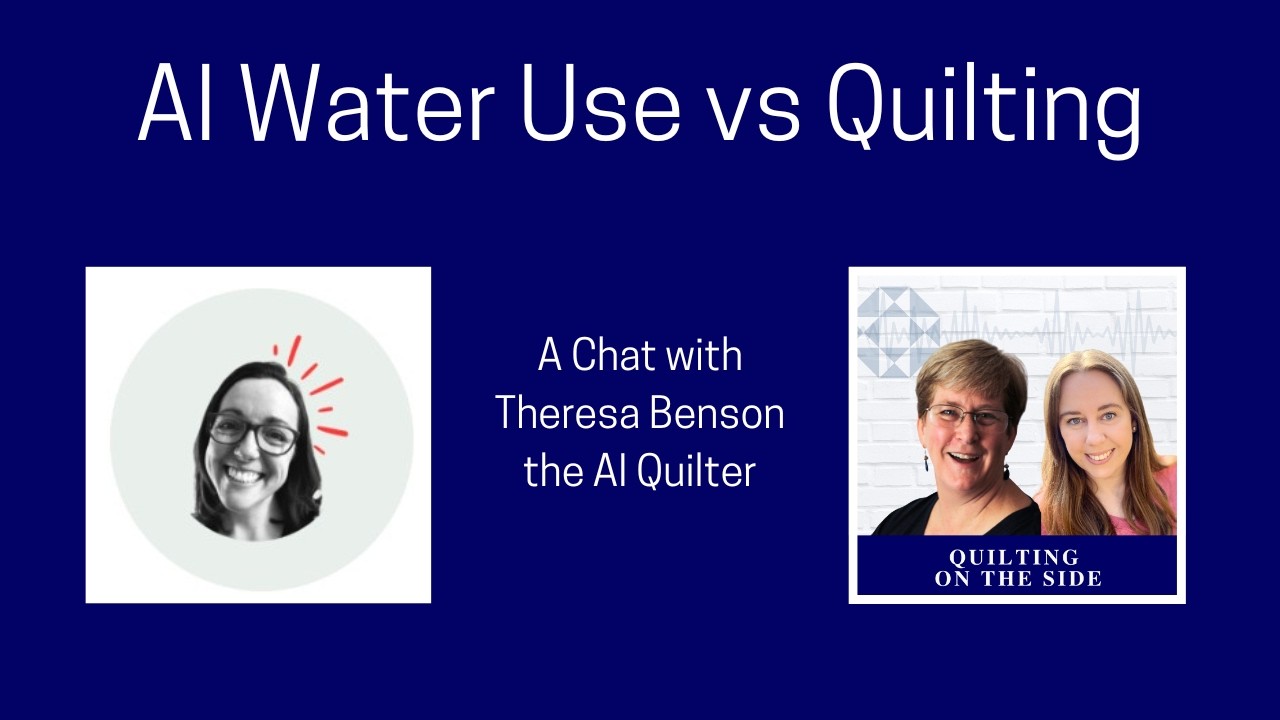 AI Water Use vs Quilting

A Chat with
Theresa Benson
the AI Quilter

QUILTING
ON THE SIDE